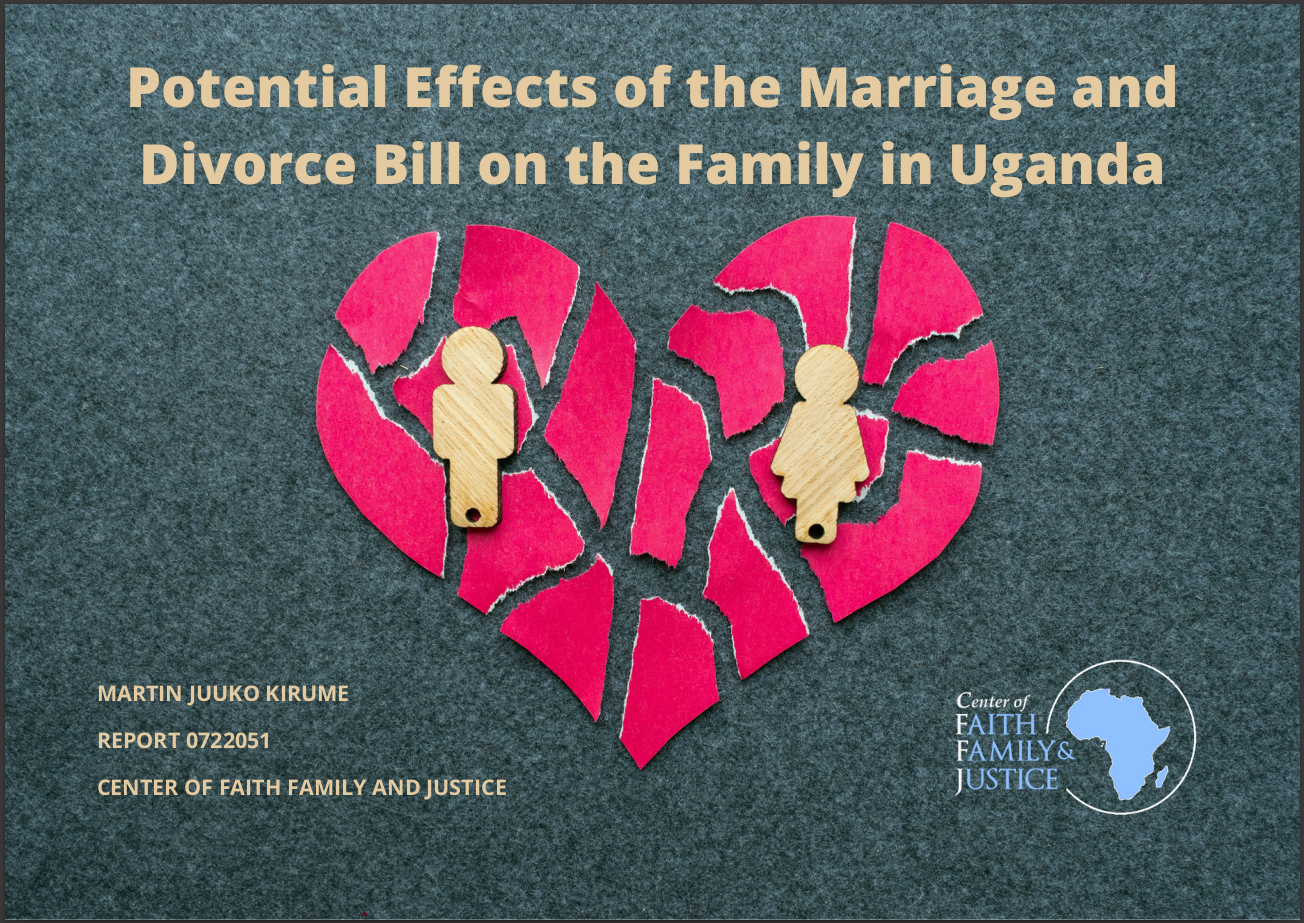 Potential Effects of the Marriage and Divorce Bill on the Family in Uganda

MARTIN JUUKO KIRUME

REPORT 0722051

CENTER OF FAITH FAMILY AND JUSTICE

Center of
FAITH
FAMILY &
JUSTICE